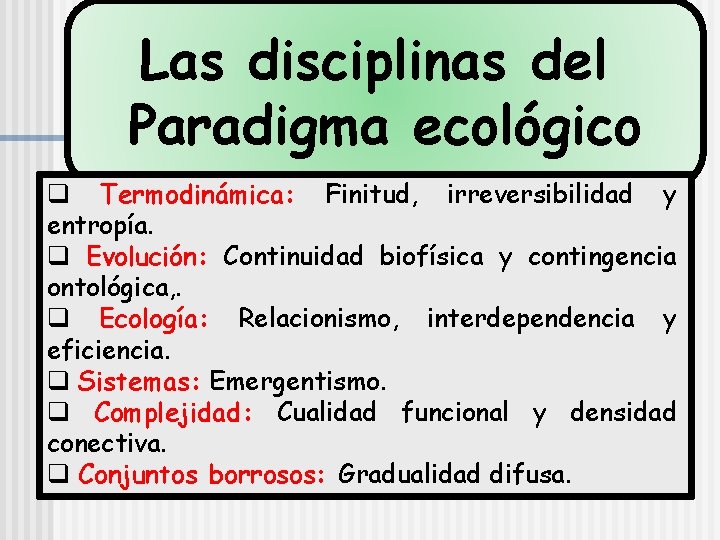 Las disciplinas del Paradigma ecológico

❑ Termodinámica: Finitud, irreversibilidad y entropía.
❑ Evolución: Continuidad biofísica y contingencia ontológica,.
❑ Ecología: Relacionismo, interdependencia y eficiencia.
❑ Sistemas: Emergentismo.
❑ Complejidad: Cualidad funcional y densidad conectiva.
❑ Conjuntos borrosos: Gradualidad difusa.